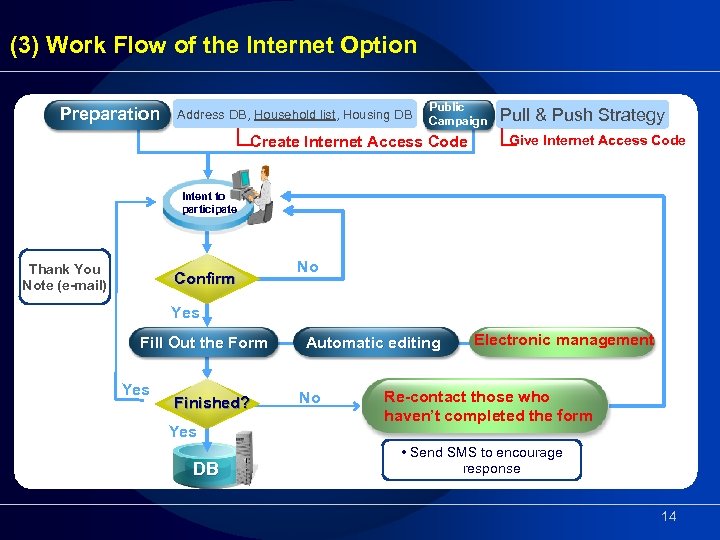 (3) Work Flow of the Internet Option

Preparation

Address DB, Household list, Housing DB

Create Internet Access Code

Public Campaign

Pull & Push Strategy

Give Internet Access Code

Intent to participate

Thank You Note (e-mail)

Confirm

No

Yes

Fill Out the Form

Automatic editing

Electronic management

Yes

Finished?

No

Re-contact those who haven't completed the form

Yes

DB

• Send SMS to encourage response

14